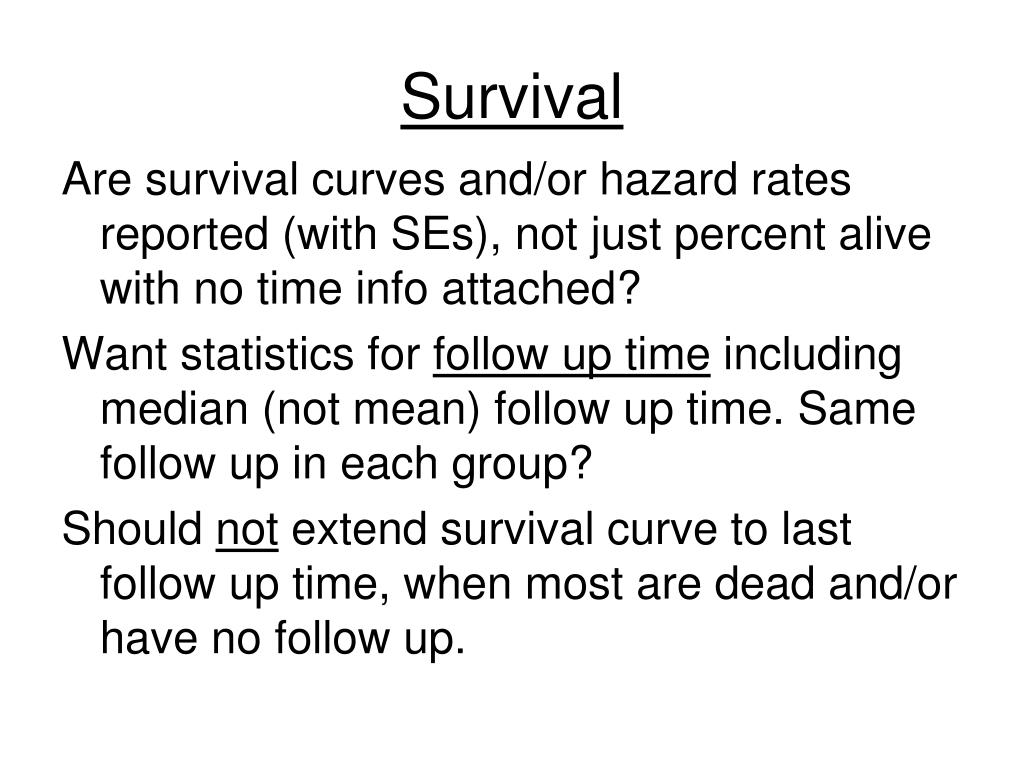 Survival

Are survival curves and/or hazard rates reported (with SEs), not just percent alive with no time info attached?

Want statistics for follow up time including median (not mean) follow up time. Same follow up in each group?

Should not extend survival curve to last follow up time, when most are dead and/or have no follow up.